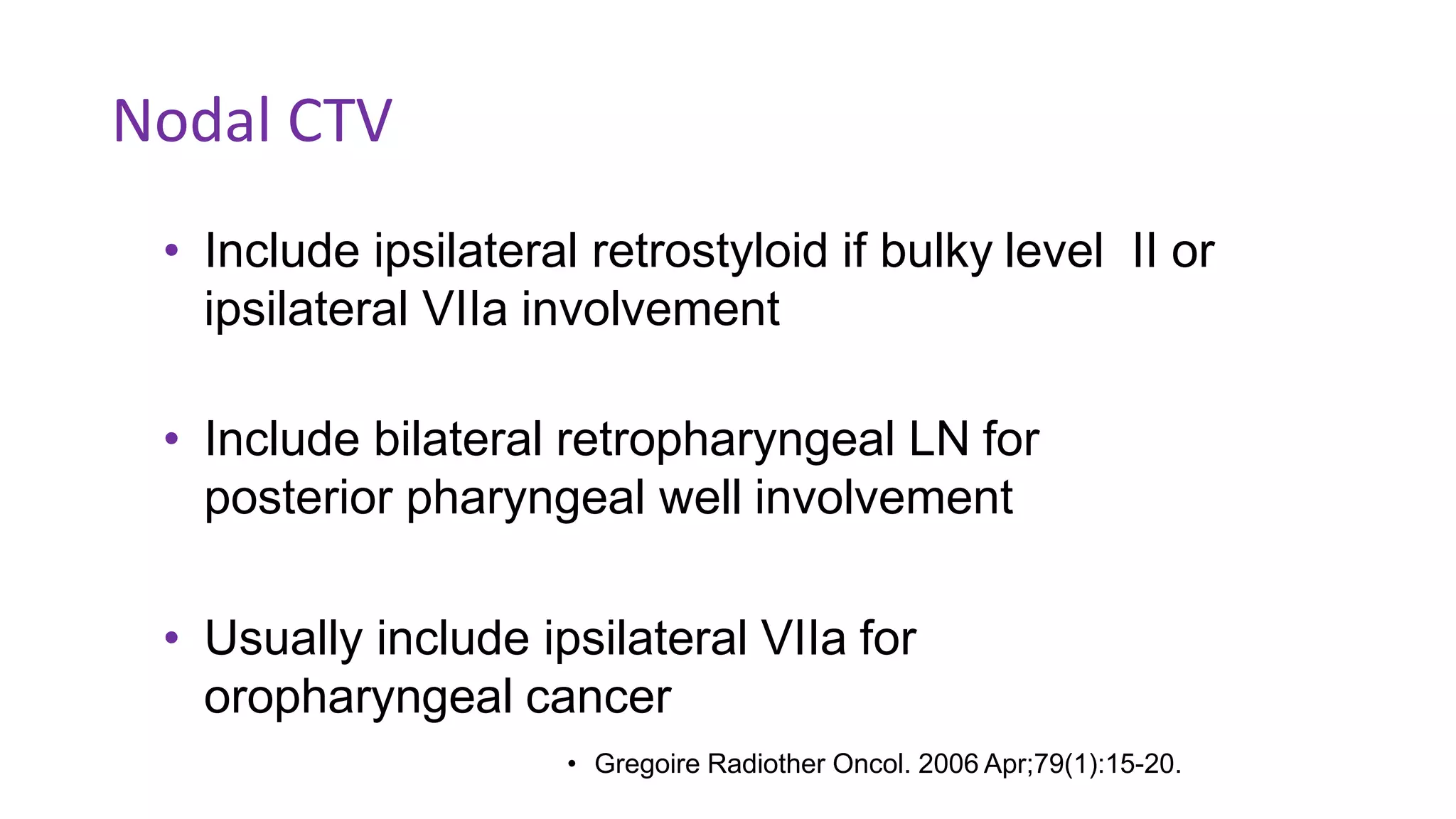 Nodal CTV

• Include ipsilateral retrostyloid if bulky level II or ipsilateral VIIa involvement

• Include bilateral retropharyngeal LN for posterior pharyngeal well involvement

• Usually include ipsilateral VIIa for oropharyngeal cancer

• Gregoire Radiother Oncol. 2006 Apr;79(1):15-20.